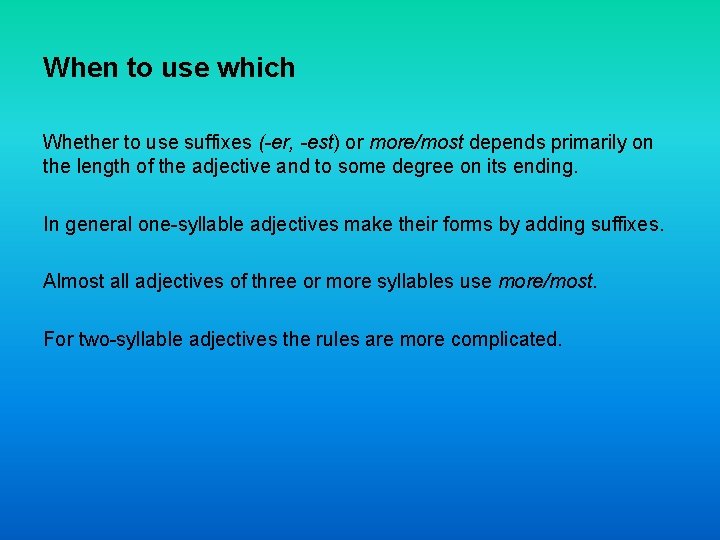 When to use which

Whether to use suffixes (-er, -est) or more/most depends primarily on the length of the adjective and to some degree on its ending.

In general one-syllable adjectives make their forms by adding suffixes.

Almost all adjectives of three or more syllables use more/most.

For two-syllable adjectives the rules are more complicated.